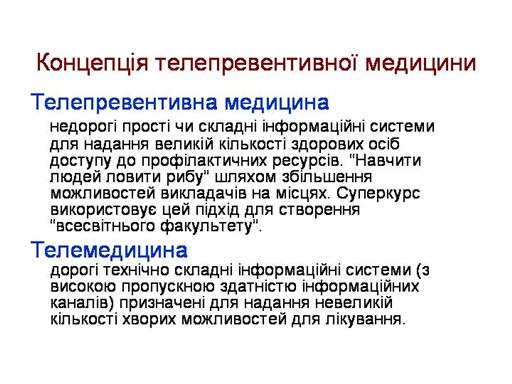 Концепція телепревентивної медицини

Телепревентивна медицина

недорогі прості чи складні інформаційні системи для надання великій кількості здорових осіб доступу до профілактичних ресурсів. "Навчити людей ловити рибу" шляхом збільшення можливостей викладачів на місцях. Суперкурс використовує цей підхід для створення "всесвітнього факультету".

Телемедицина

дорогі технічно складні інформаційні системи (з високою пропускною здатністю інформаційних каналів) призначені для надання невеликій кількості хворих можливостей для лікування.